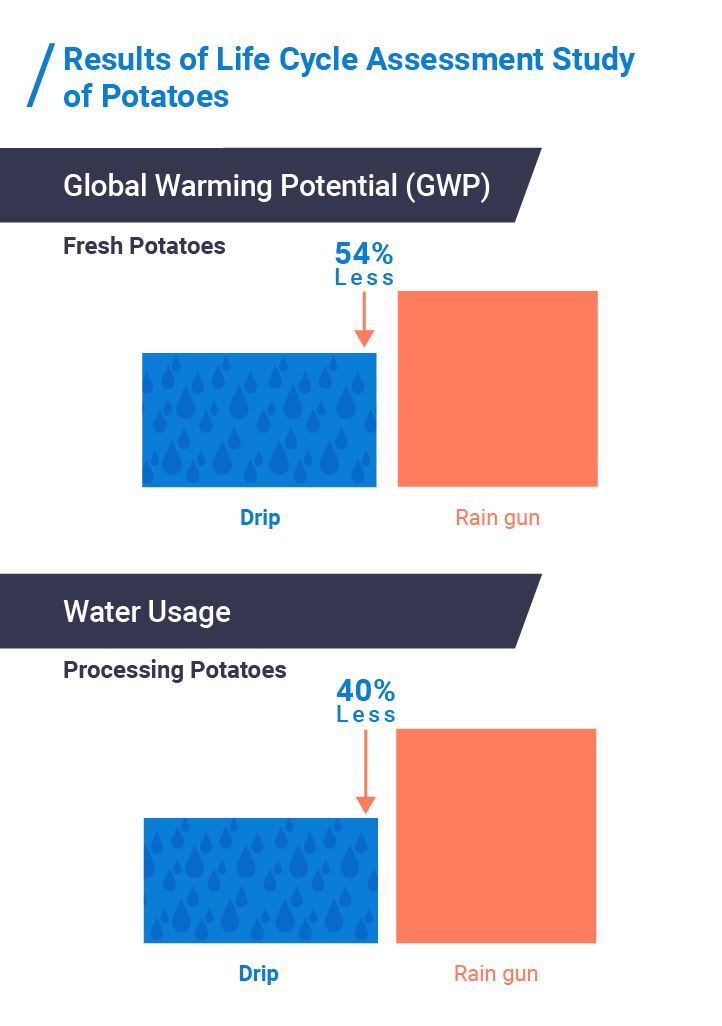 Results of Life Cycle Assessment Study of Potatoes

Global Warming Potential (GWP)

Fresh Potatoes

54%
Less

Drip

Rain gun

Water Usage

Processing Potatoes

40%
Less

Drip

Rain gun